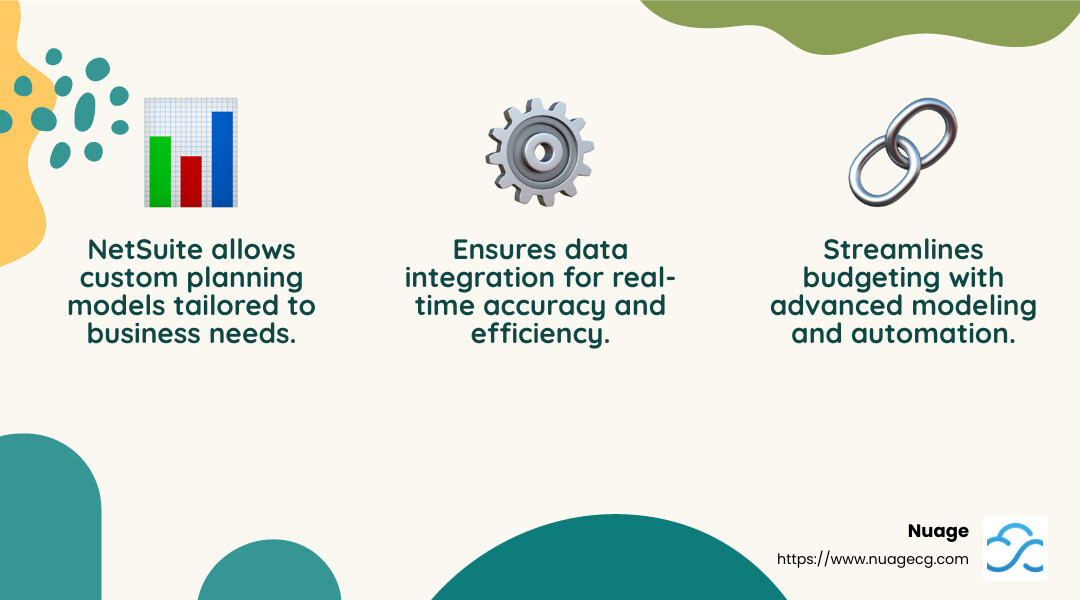 NetSuite allows custom planning models tailored to business needs.

Ensures data integration for real-time accuracy and efficiency.

Streamlines budgeting with advanced modeling and automation.

Nuage
https://www.nuagecg.com